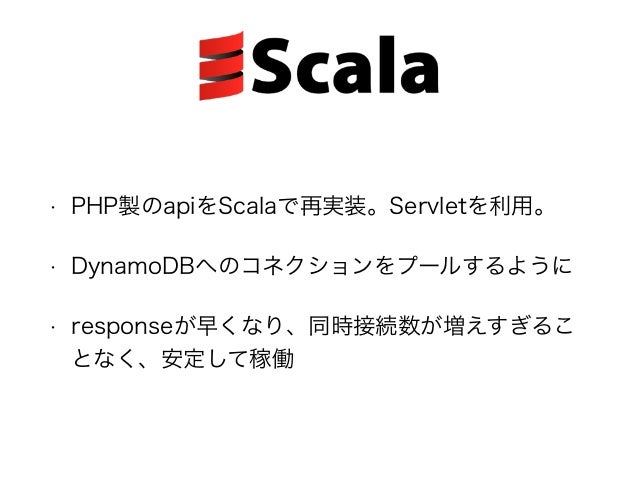 Scala

· PHP製のapiをScalaで再実装。Servletを利用。

· DynamoDBへのコネクションをプールするように

· responseが早くなり、同時接続数が増えすぎることなく、安定して稼働